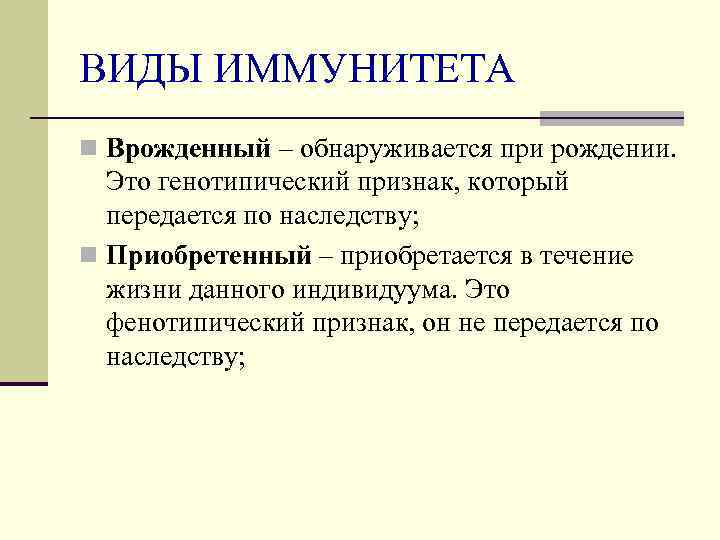 ВИДЫ ИММУНИТЕТА

Врожденный – обнаруживается при рождении. Это генотипический признак, который передается по наследству;

Приобретенный – приобретается в течение жизни данного индивидуума. Это фенотипический признак, он не передается по наследству;